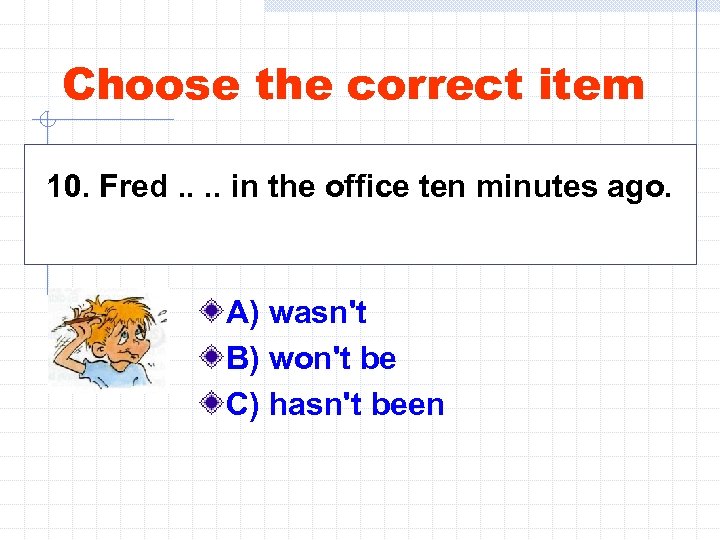 Choose the correct item

10. Fred .. .. in the office ten minutes ago.

A) wasn't
B) won't be
C) hasn't been